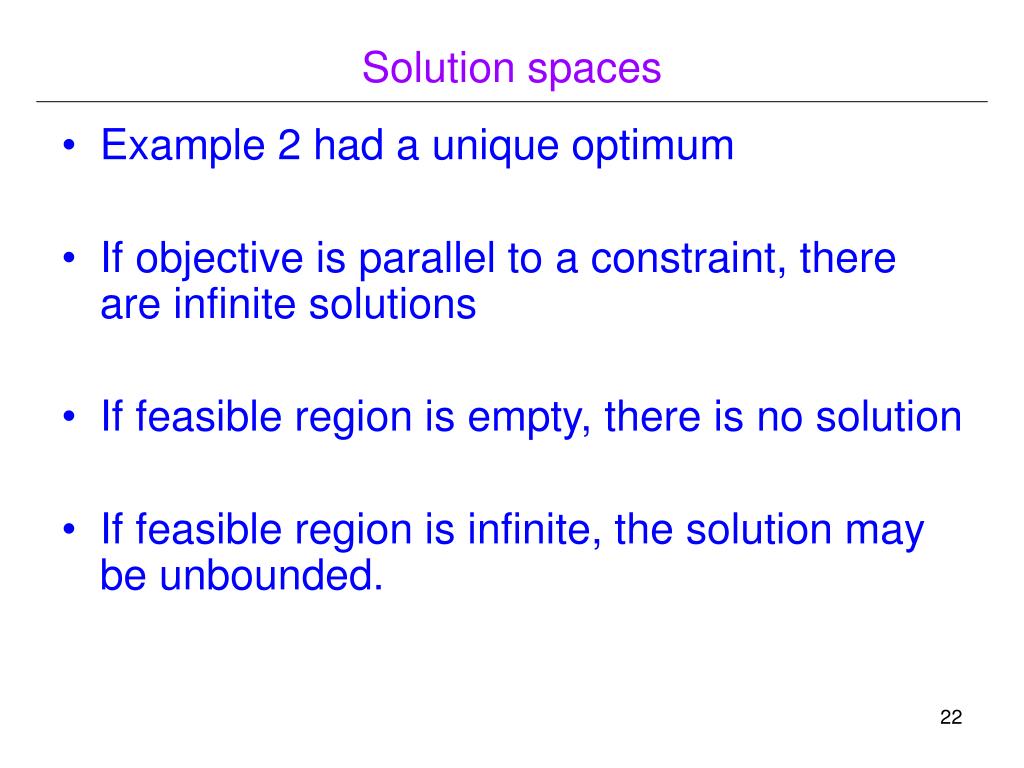 Solution spaces

• Example 2 had a unique optimum

• If objective is parallel to a constraint, there are infinite solutions

• If feasible region is empty, there is no solution

• If feasible region is infinite, the solution may be unbounded.

22